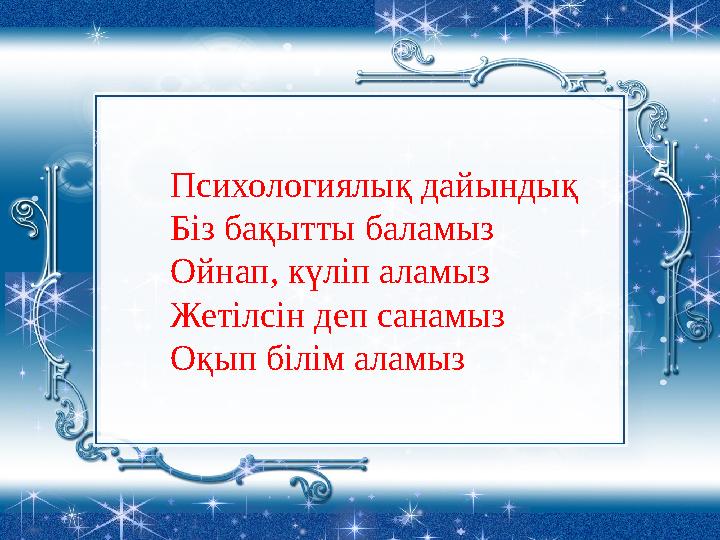 Психологиялық дайындық
Біз бақытты баламыз
Ойнап, күліп аламыз
Жетілсін деп санамыз
Оқып білім аламыз